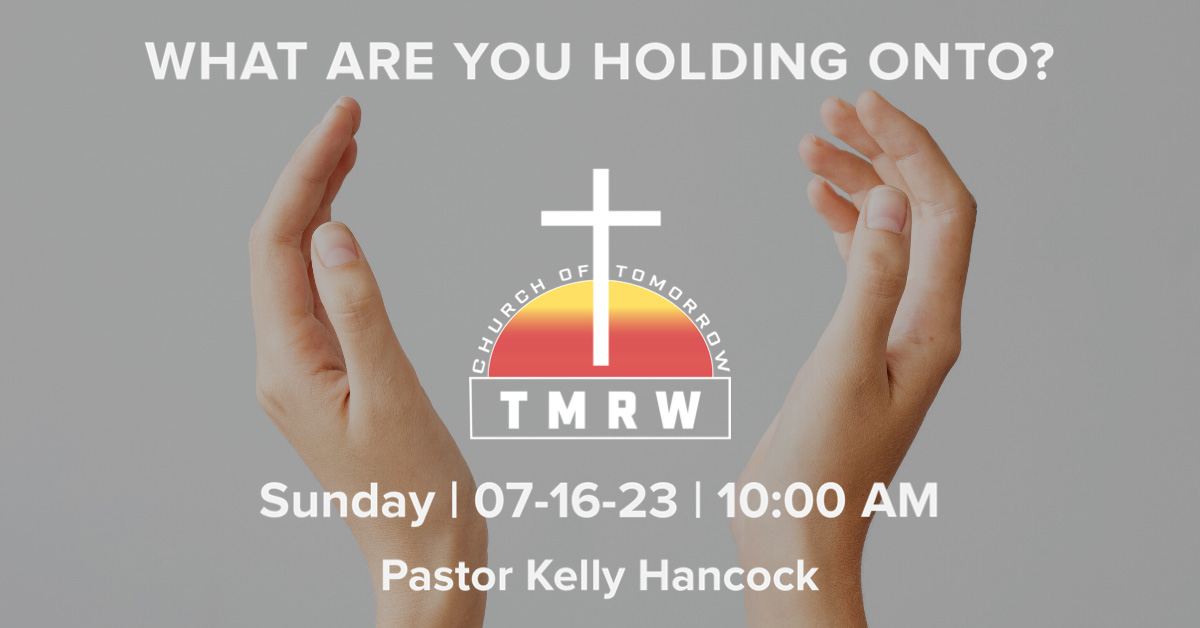 WHAT ARE YOU HOLDING ONTO?

CHURCH OF TOMORROW

TMRW

Sunday | 07-16-23 | 10:00 AM

Pastor Kelly Hancock